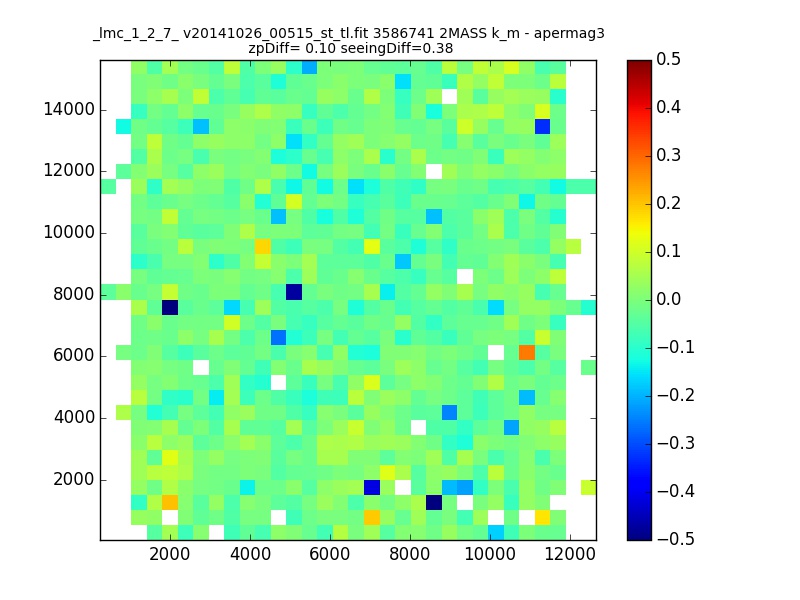 _lmc_1_2_7_ v20141026_00515_st_tl.fit 3586741 2MASS k_m - apermag3
zpDiff= 0.10 seeingDiff=0.38

14000
12000
10000
8000
6000
4000
2000

2000 4000 6000 8000 10000 12000

0.5
0.4
0.3
0.2
0.1
0.0
−0.1
−0.2
−0.3
−0.4
−0.5